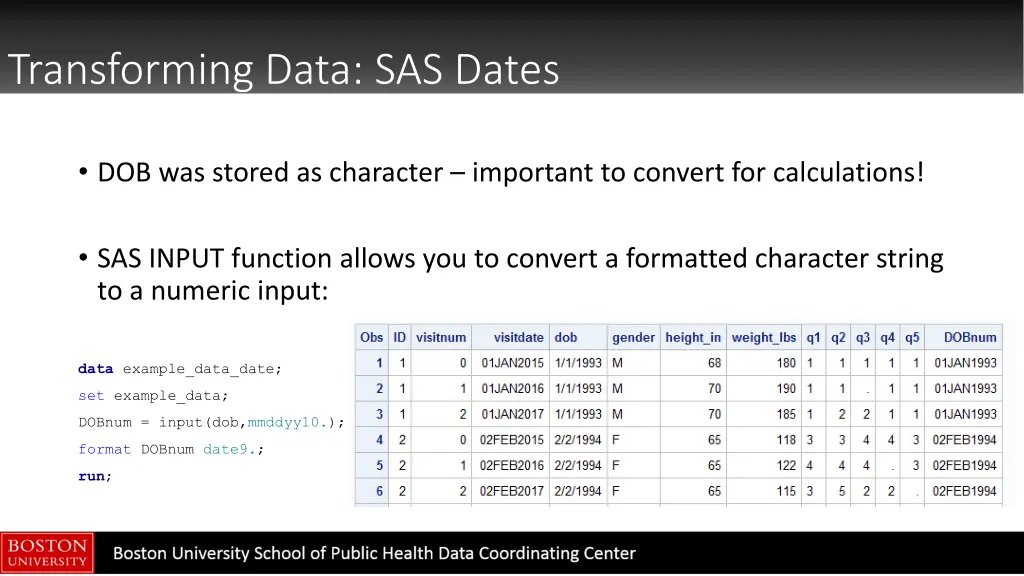 Transforming Data: SAS Dates

• DOB was stored as character – important to convert for calculations!

• SAS INPUT function allows you to convert a formatted character string to a numeric input:

data example_data_date;
set example_data;
DOBnum = input(dob,mmddyy10.);
format DOBnum date9.;
run;

| Obs | ID | visitnum | visitdate | dob | gender | height_in | weight_lbs | q1 | q2 | q3 | q4 | q5 | DOBnum |
|---|---|---|---|---|---|---|---|---|---|---|---|---|---|
| 1 | 1 | 0 | 01JAN2015 | 1/1/1993 | M | 68 | 180 | 1 | 1 | 1 | 1 | 1 | 01JAN1993 |
| 2 | 1 | 1 | 01JAN2016 | 1/1/1993 | M | 70 | 190 | 1 | 1 | . | 1 | 1 | 01JAN1993 |
| 3 | 1 | 2 | 01JAN2017 | 1/1/1993 | M | 70 | 185 | 1 | 2 | 2 | 1 | 1 | 01JAN1993 |
| 4 | 2 | 0 | 02FEB2015 | 2/2/1994 | F | 65 | 118 | 3 | 3 | 4 | 4 | 3 | 02FEB1994 |
| 5 | 2 | 1 | 02FEB2016 | 2/2/1994 | F | 65 | 122 | 4 | 4 | 4 | . | 3 | 02FEB1994 |
| 6 | 2 | 2 | 02FEB2017 | 2/2/1994 | F | 65 | 115 | 3 | 5 | 2 | 2 | . | 02FEB1994 |

BOSTON UNIVERSITY

Boston University School of Public Health Data Coordinating Center